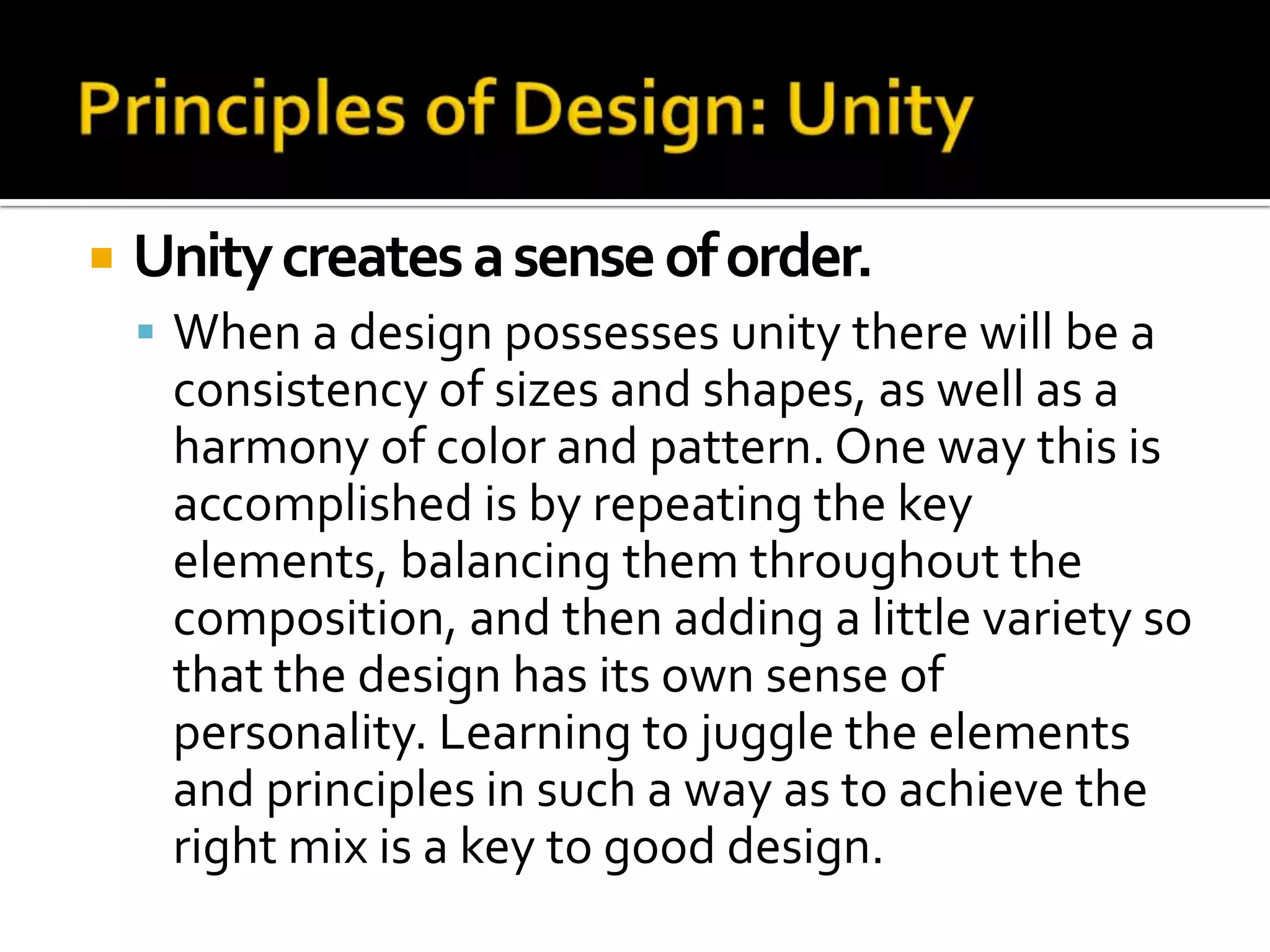 Principles of Design: Unity

Unity creates a sense of order.

When a design possesses unity there will be a consistency of sizes and shapes, as well as a harmony of color and pattern. One way this is accomplished is by repeating the key elements, balancing them throughout the composition, and then adding a little variety so that the design has its own sense of personality. Learning to juggle the elements and principles in such a way as to achieve the right mix is a key to good design.